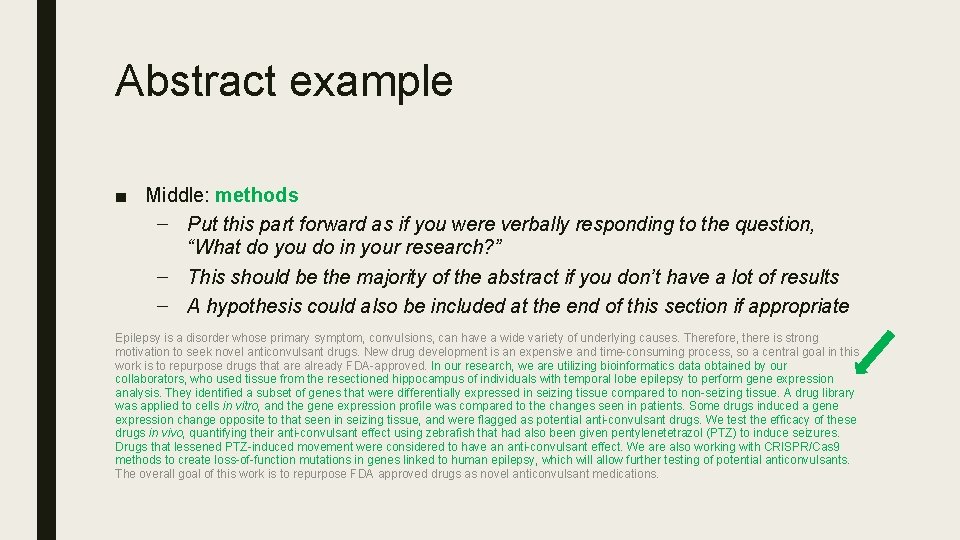 Abstract example

■ Middle: methods
– Put this part forward as if you were verbally responding to the question, “What do you do in your research?”
– This should be the majority of the abstract if you don’t have a lot of results
– A hypothesis could also be included at the end of this section if appropriate

Epilepsy is a disorder whose primary symptom, convulsions, can have a wide variety of underlying causes. Therefore, there is strong motivation to seek novel anticonvulsant drugs. New drug development is an expensive and time-consuming process, so a central goal in this work is to repurpose drugs that are already FDA-approved. In our research, we are utilizing bioinformatics data obtained by our collaborators, who used tissue from the resectioned hippocampus of individuals with temporal lobe epilepsy to perform gene expression analysis. They identified a subset of genes that were differentially expressed in seizing tissue compared to non-seizing tissue. A drug library was applied to cells in vitro, and the gene expression profile was compared to the changes seen in patients. Some drugs induced a gene expression change opposite to that seen in seizing tissue, and were flagged as potential anti-convulsant drugs. We test the efficacy of these drugs in vivo, quantifying their anti-convulsant effect using zebrafish that had also been given pentylenetetrazol (PTZ) to induce seizures. Drugs that lessened PTZ-induced movement were considered to have an anti-convulsant effect. We are also working with CRISPR/Cas9 methods to create loss-of-function mutations in genes linked to human epilepsy, which will allow further testing of potential anticonvulsants. The overall goal of this work is to repurpose FDA approved drugs as novel anticonvulsant medications.